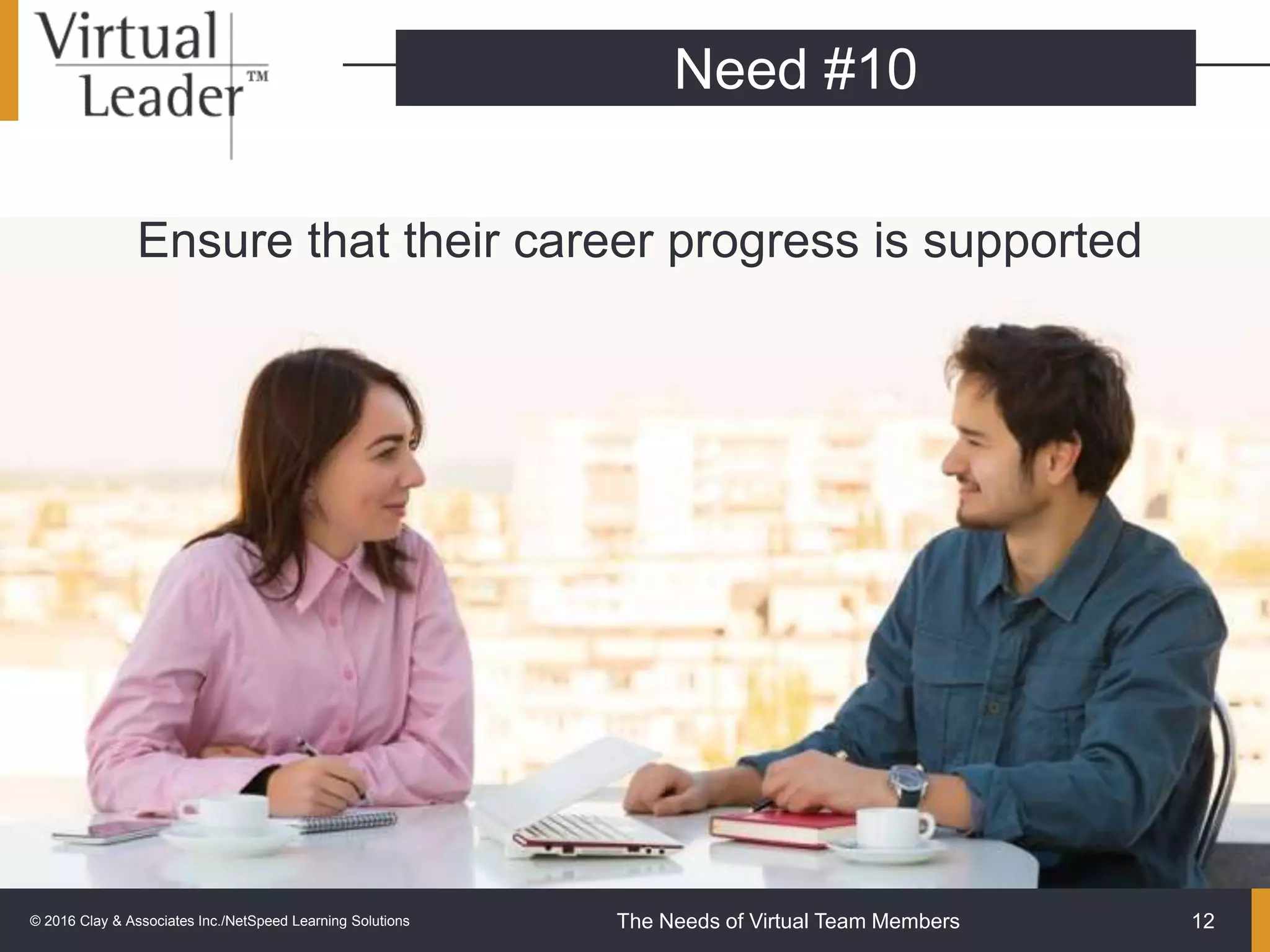 Virtual Leader™

Need #10

Ensure that their career progress is supported

© 2016 Clay & Associates Inc./NetSpeed Learning Solutions

The Needs of Virtual Team Members

12